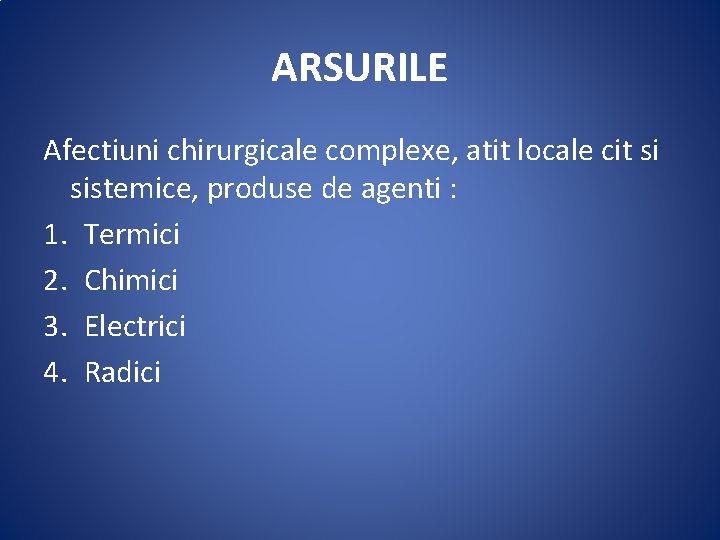 ARSURILE

Afectiuni chirurgicale complexe, atit locale cit si sistemice, produse de agenti :

1. Termici
2. Chimici
3. Electrici
4. Radici